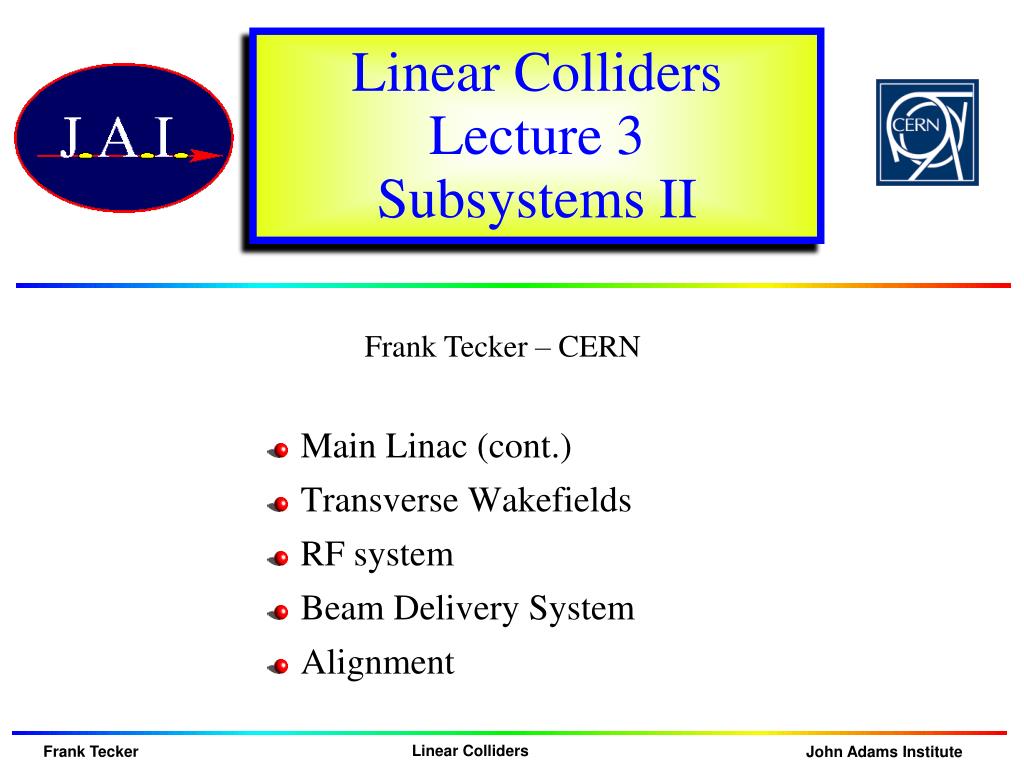 J.A.I.

Linear Colliders
Lecture 3
Subsystems II

CERN

Frank Tecker – CERN

Main Linac (cont.)
Transverse Wakefields
RF system
Beam Delivery System
Alignment

Frank Tecker
Linear Colliders
John Adams Institute